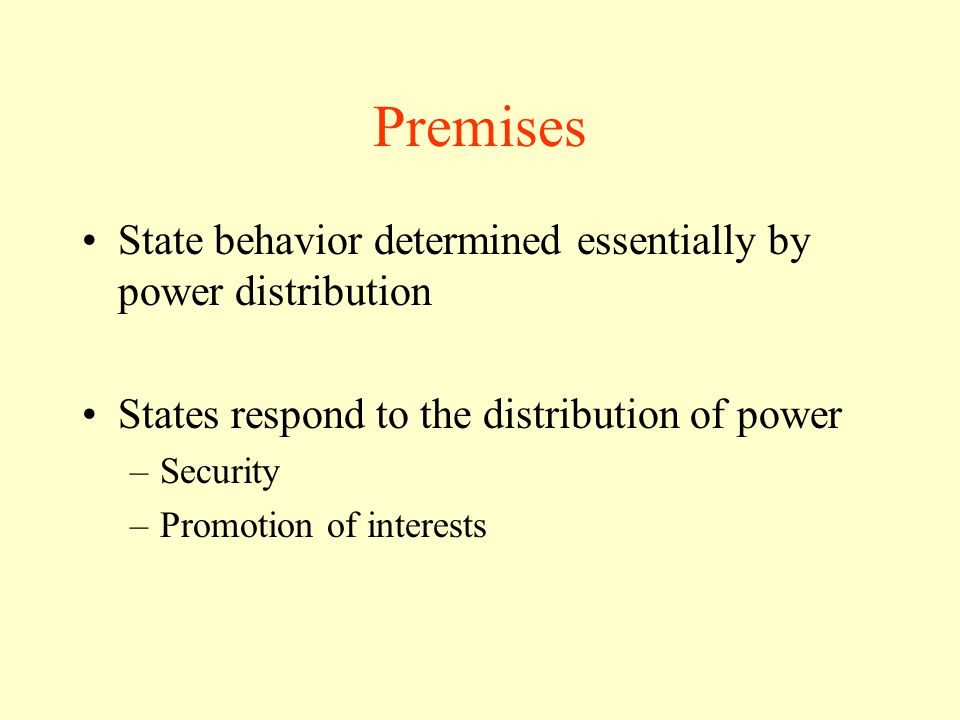 Premises

• State behavior determined essentially by power distribution

• States respond to the distribution of power
– Security
– Promotion of interests